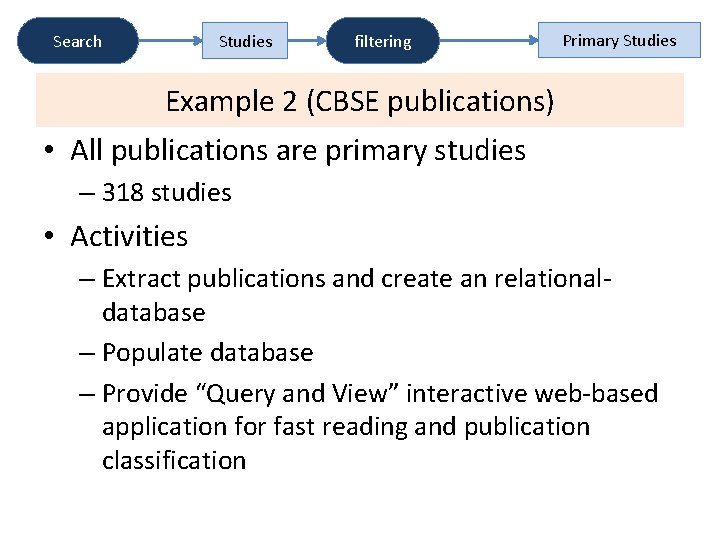 Search
Studies
filtering
Primary Studies

Example 2 (CBSE publications)

• All publications are primary studies
– 318 studies
• Activities
– Extract publications and create an relational-database
– Populate database
– Provide “Query and View” interactive web-based application for fast reading and publication classification